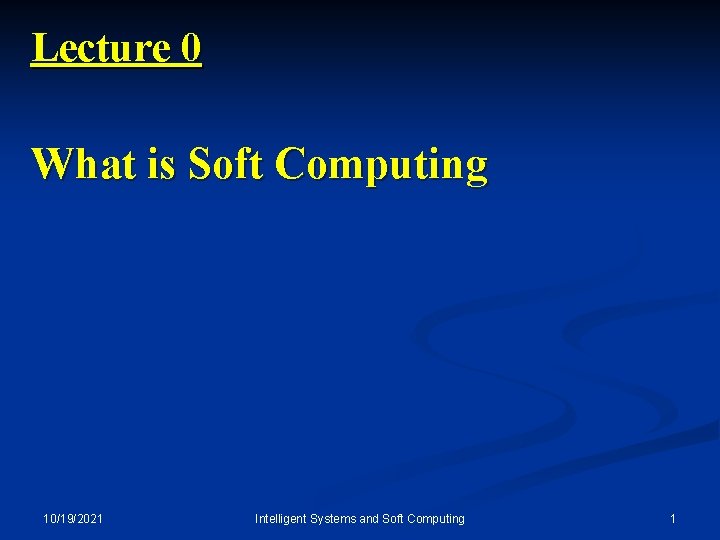 Lecture 0

What is Soft Computing

10/19/2021 Intelligent Systems and Soft Computing 1